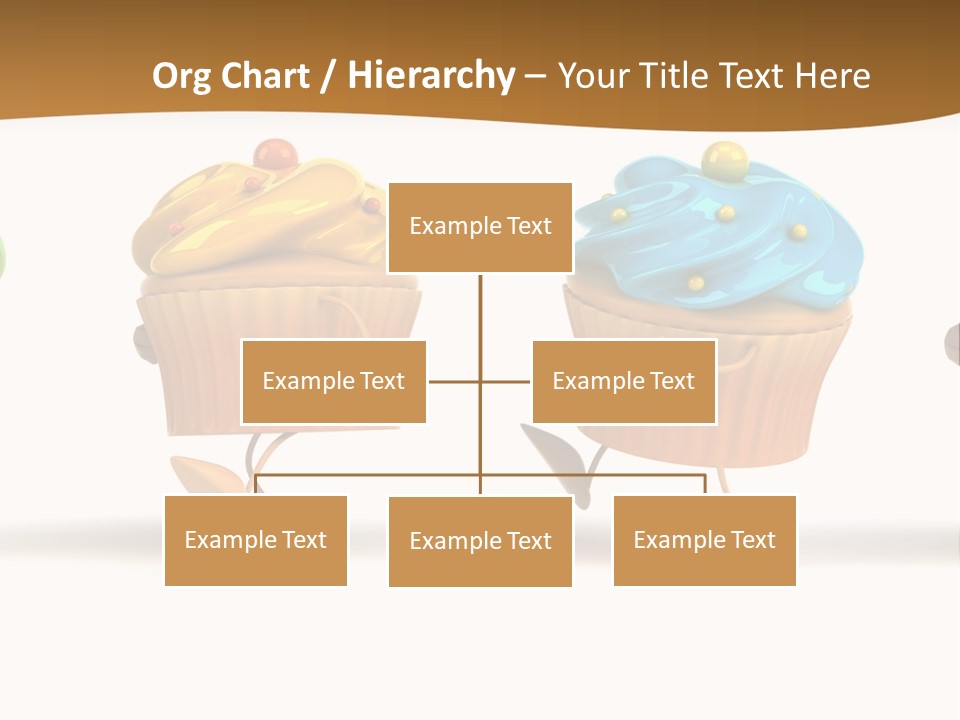 Org Chart / Hierarchy – Your Title Text Here

Example Text

Example Text

Example Text

Example Text

Example Text

Example Text